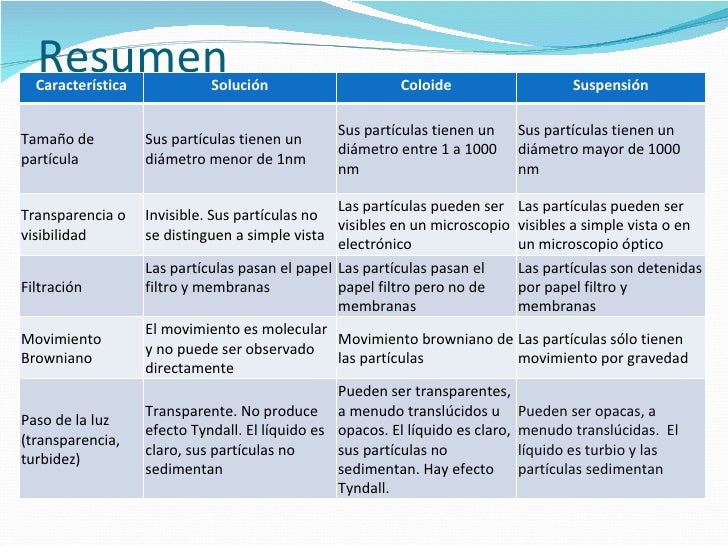 Resumen

| Característica | Solución | Coloide | Suspensión |
|---|---|---|---|
| Tamaño de partícula | Sus partículas tienen un diámetro menor de 1nm | Sus partículas tienen un diámetro entre 1 a 1000 nm | Sus partículas tienen un diámetro mayor de 1000 nm |
| Transparencia o visibilidad | Invisible. Sus partículas no se distinguen a simple vista | Las partículas pueden ser visibles en un microscopio electrónico | Las partículas pueden ser visibles a simple vista o en un microscopio óptico |
| Filtración | Las partículas pasan el papel filtro y membranas | Las partículas pasan el papel filtro pero no de membranas | Las partículas son detenidas por papel filtro y membranas |
| Movimiento Browniano | El movimiento es molecular y no puede ser observado directamente | Movimiento browniano de las partículas | Las partículas sólo tienen movimiento por gravedad |
| Paso de la luz (transparencia, turbidez) | Transparente. No produce efecto Tyndall. El líquido es claro, sus partículas no sedimentan | Pueden ser transparentes, a menudo translúcidos u opacos. El líquido es claro, sus partículas no sedimentan. Hay efecto Tyndall. | Pueden ser opacas, a menudo translúcidas. El líquido es turbio y las partículas sedimentan |